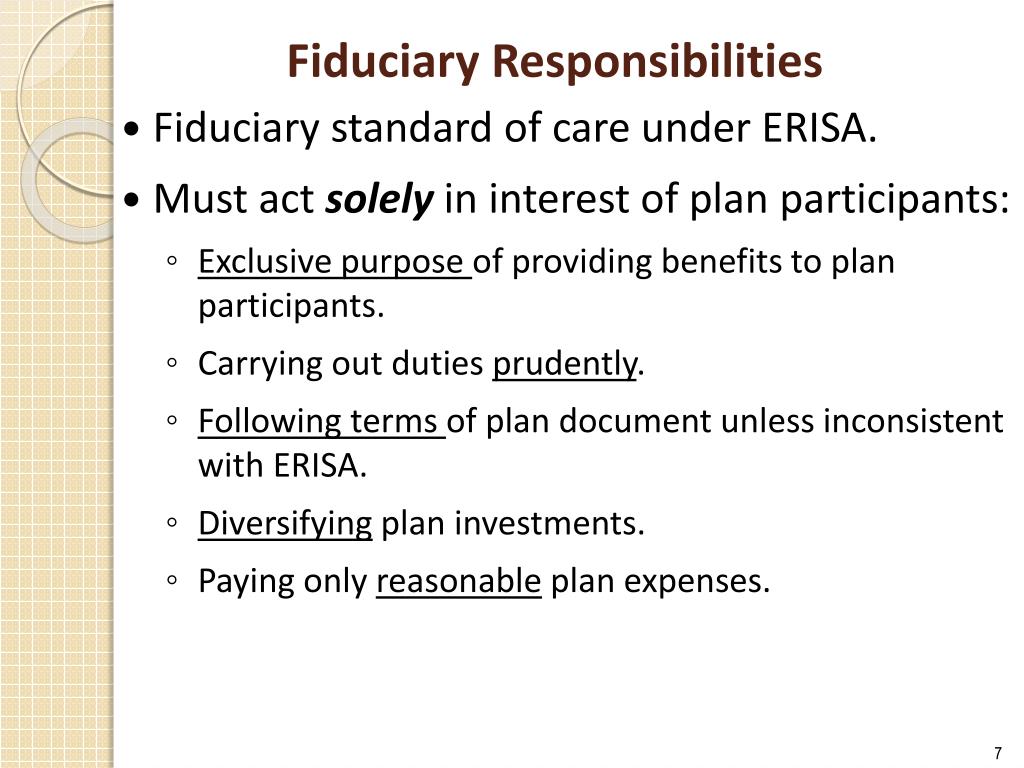 Fiduciary Responsibilities

• Fiduciary standard of care under ERISA.

• Must act solely in interest of plan participants:

◦ Exclusive purpose of providing benefits to plan participants.

◦ Carrying out duties prudently.

◦ Following terms of plan document unless inconsistent with ERISA.

◦ Diversifying plan investments.

◦ Paying only reasonable plan expenses.

7